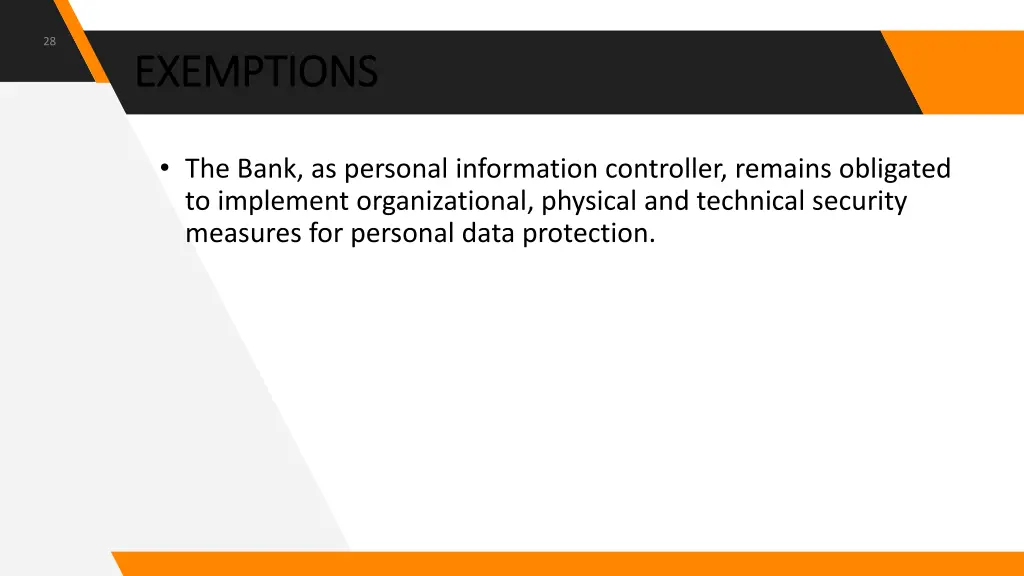 28

EXEMPTIONS

• The Bank, as personal information controller, remains obligated to implement organizational, physical and technical security measures for personal data protection.